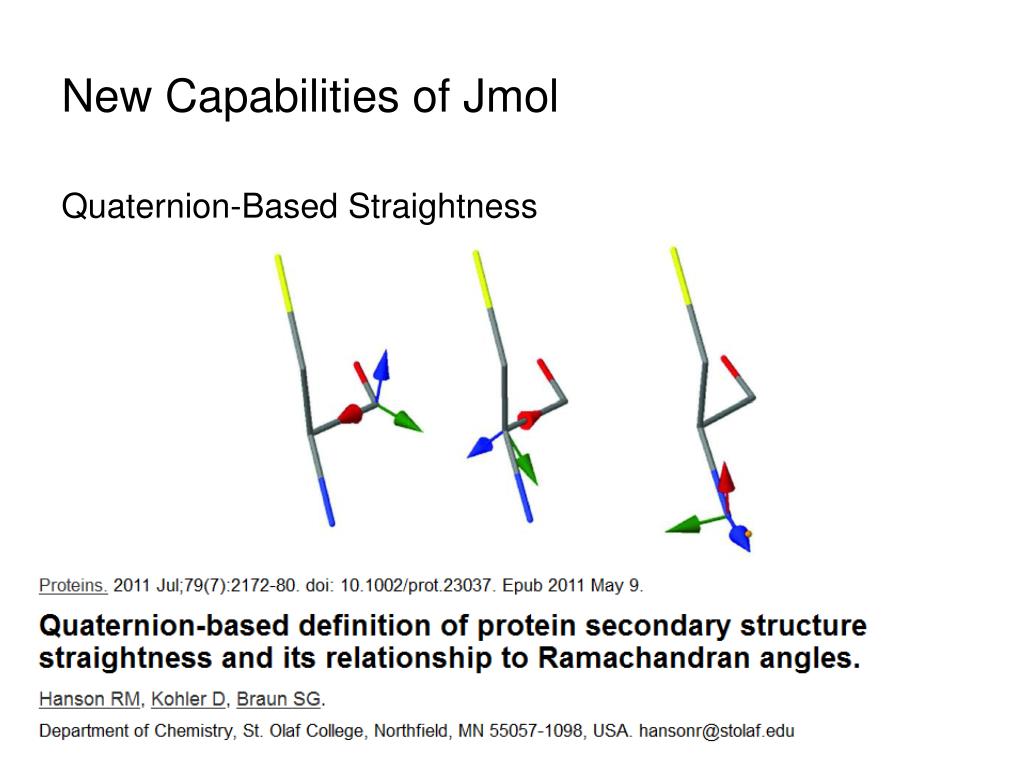 New Capabilities of Jmol

Quaternion-Based Straightness

Proteins. 2011 Jul;79(7):2172-80. doi: 10.1002/prot.23037. Epub 2011 May 9.

Quaternion-based definition of protein secondary structure straightness and its relationship to Ramachandran angles.

Hanson RM, Kohler D, Braun SG.

Department of Chemistry, St. Olaf College, Northfield, MN 55057-1098, USA. hansonr@stolaf.edu